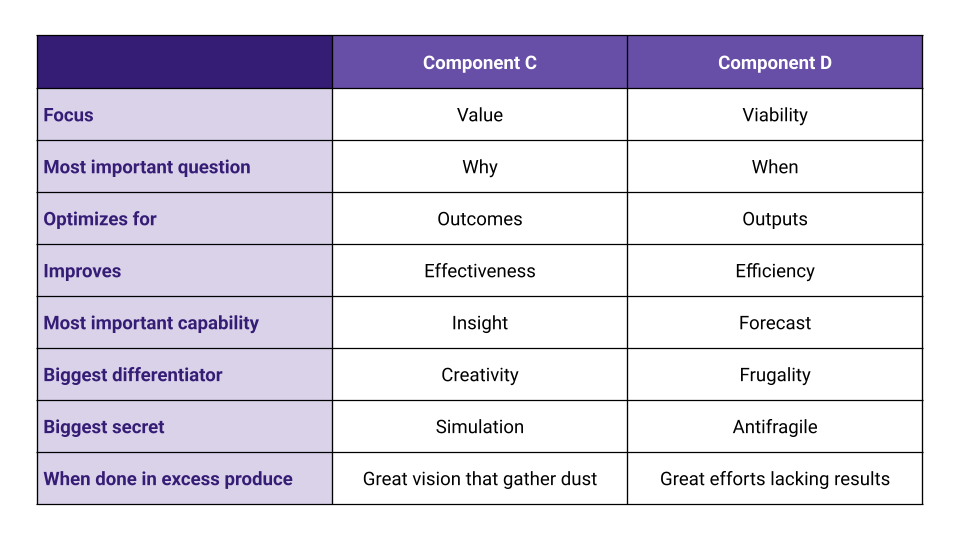 | | Component C | Component D |
|---|---|---|
| Focus | Value | Viability |
| Most important question | Why | When |
| Optimizes for | Outcomes | Outputs |
| Improves | Effectiveness | Efficiency |
| Most important capability | Insight | Forecast |
| Biggest differentiator | Creativity | Frugality |
| Biggest secret | Simulation | Antifragile |
| When done in excess produce | Great vision that gather dust | Great efforts lacking results |